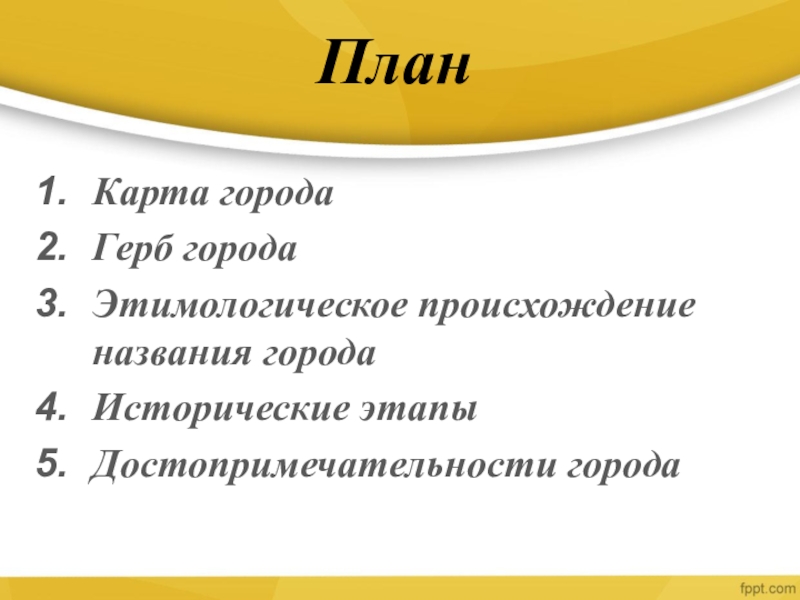 План

1. Карта города
2. Герб города
3. Этимологическое происхождение названия города
4. Исторические этапы
5. Достопримечательности города

fppt.com